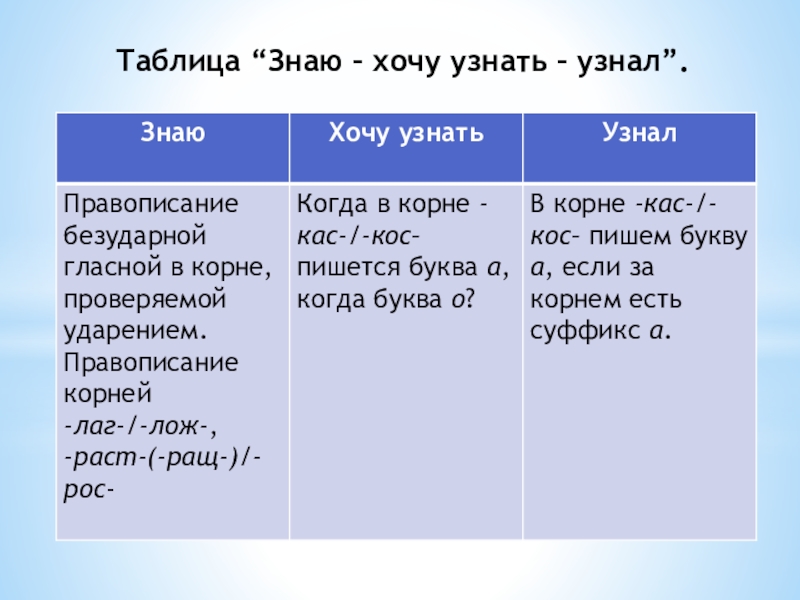 Таблица “Знаю – хочу узнать – узнал”.

| Знаю | Хочу узнать | Узнал |
|---|---|---|
| Правописание безударной гласной в корне, проверяемой ударением. Правописание корней -лаг-/-лож-, -раст-(-ращ-)/-рос- | Когда в корне -кас-/-кос- пишется буква а, когда буква о? | В корне -кас-/-кос- пишем букву а, если за корнем есть суффикс а. |